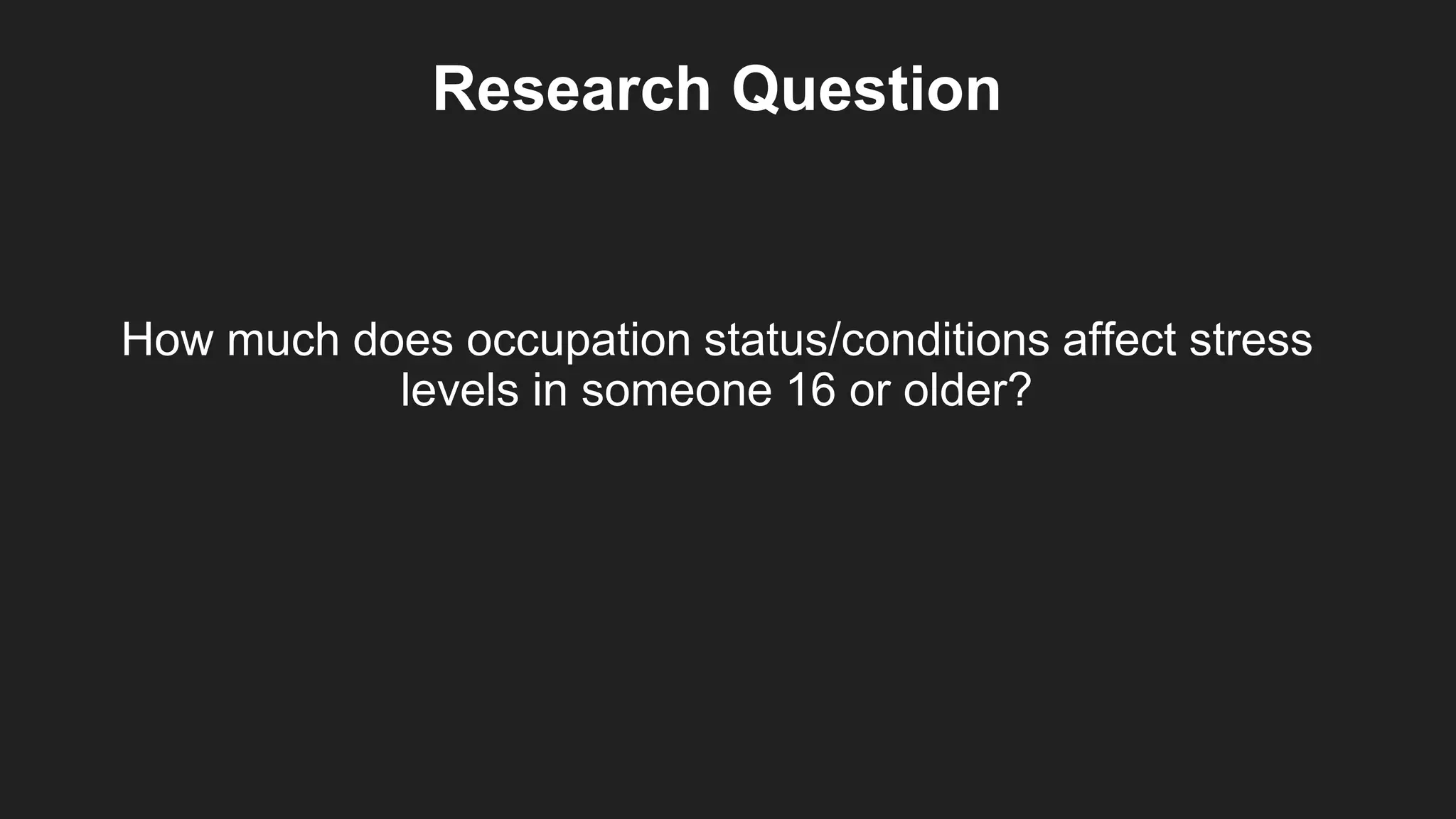 Research Question

How much does occupation status/conditions affect stress levels in someone 16 or older?